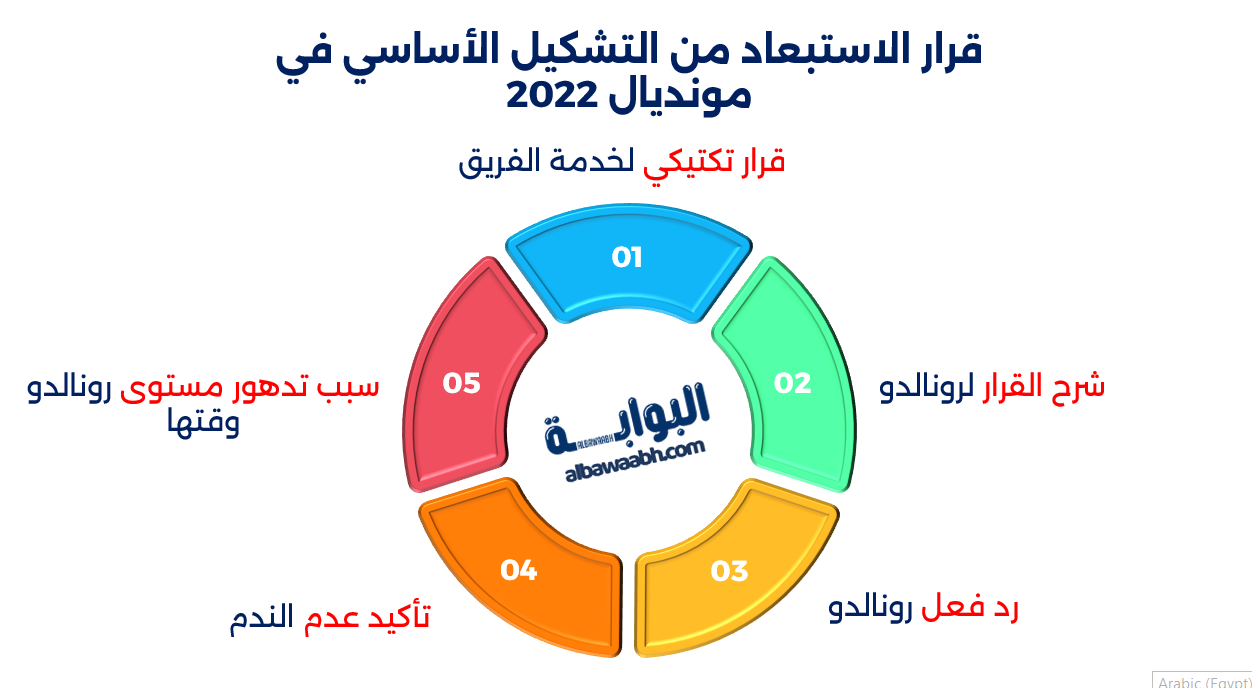 قرار الاستبعاد من التشكيل الأساسي في مونديال 2022

قرار تكتيكي لخدمة الفريق

01

02

شرح القرار لرونالدو

03

رد فعل رونالدو

04

تأكيد عدم الندم

05

سبب تدهور مستوى رونالدو وقتها

البوابة
ALBAWABH
albawaabh.com

Arabic (Egypt)